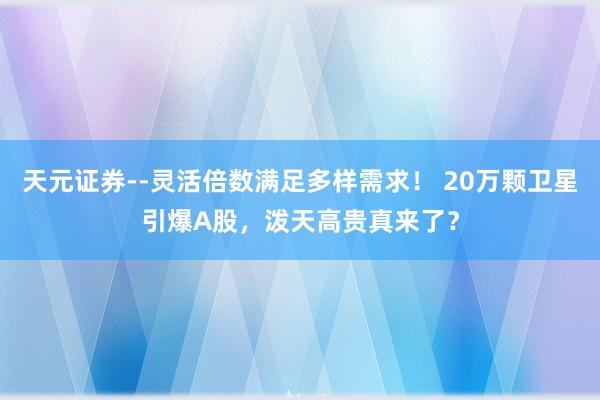 天元证券--灵活倍数满足多样需求！ 20万颗卫星引爆A股，泼天高贵真来了？